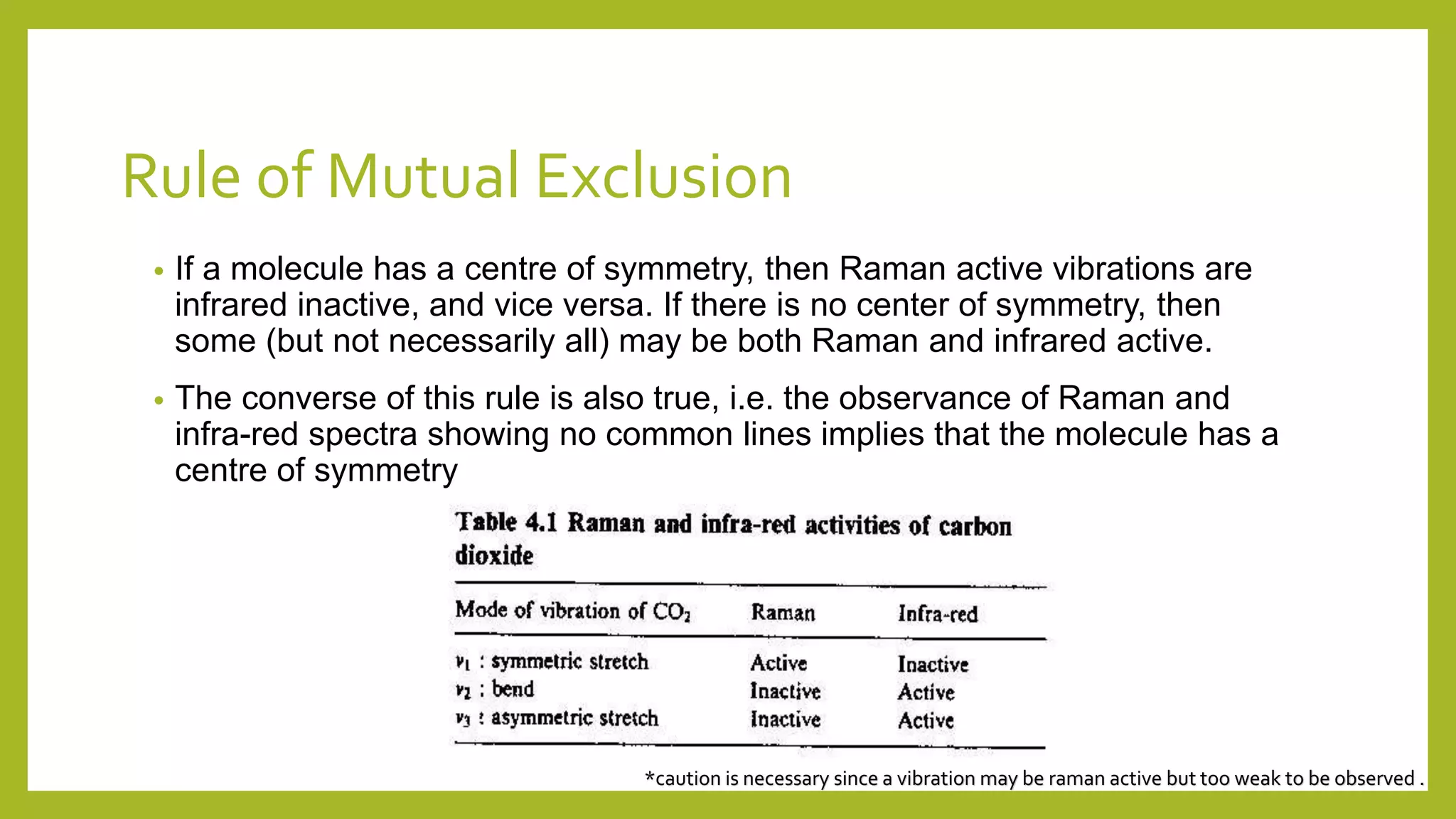 Rule of Mutual Exclusion

• If a molecule has a centre of symmetry, then Raman active vibrations are infrared inactive, and vice versa. If there is no center of symmetry, then some (but not necessarily all) may be both Raman and infrared active.

• The converse of this rule is also true, i.e. the observance of Raman and infra-red spectra showing no common lines implies that the molecule has a centre of symmetry

Table 4.1 Raman and infra-red activities of carbon dioxide

| Mode of vibration of $CO_2$ | Raman | Infra-red |
|---|---|---|
| $\nu_1$ : symmetric stretch | Active | Inactive |
| $\nu_2$ : bend | Inactive | Active |
| $\nu_3$ : asymmetric stretch | Inactive | Active |

*caution is necessary since a vibration may be raman active but too weak to be observed .